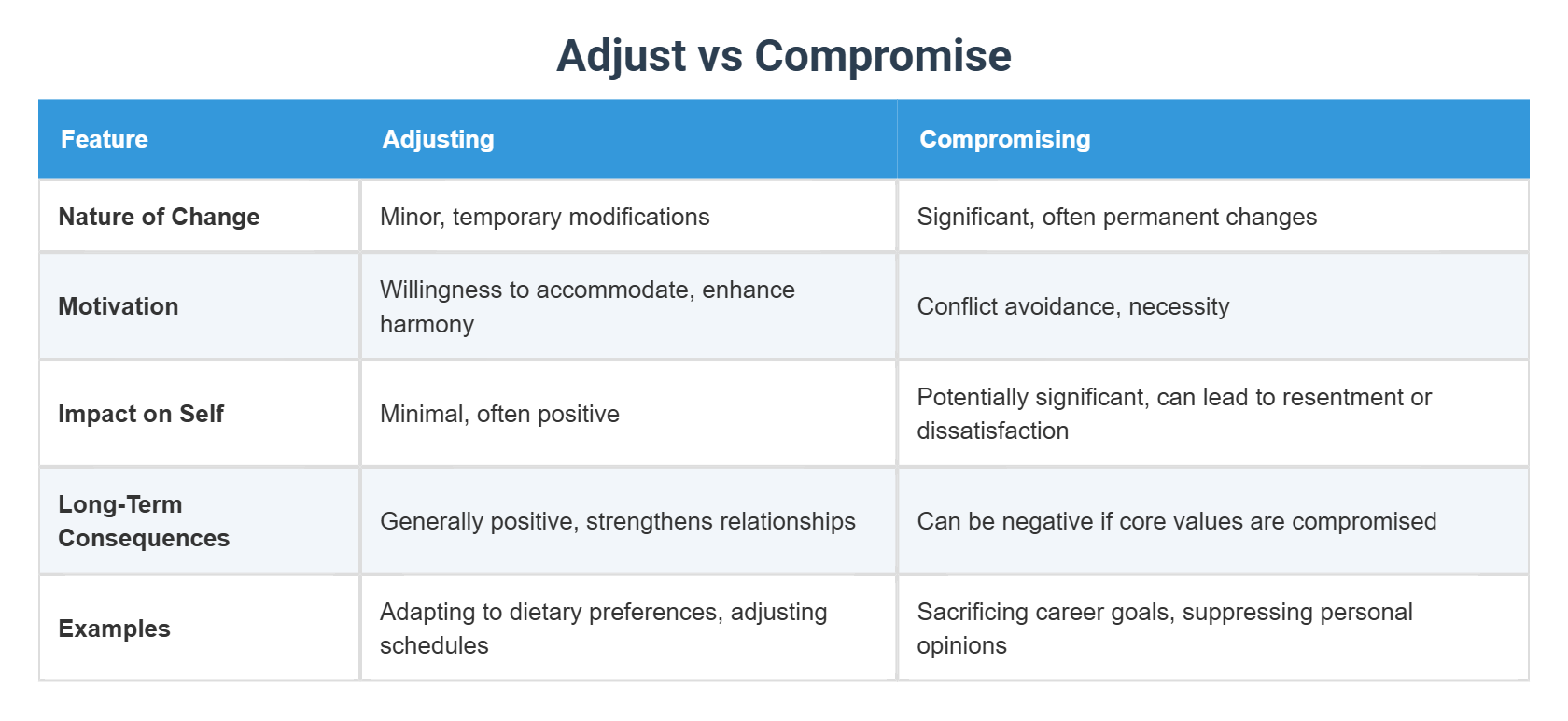 Adjust vs Compromise

| Feature | Adjusting | Compromising |
|---|---|---|
| Nature of Change | Minor, temporary modifications | Significant, often permanent changes |
| Motivation | Willingness to accommodate, enhance harmony | Conflict avoidance, necessity |
| Impact on Self | Minimal, often positive | Potentially significant, can lead to resentment or dissatisfaction |
| Long-Term Consequences | Generally positive, strengthens relationships | Can be negative if core values are compromised |
| Examples | Adapting to dietary preferences, adjusting schedules | Sacrificing career goals, suppressing personal opinions |